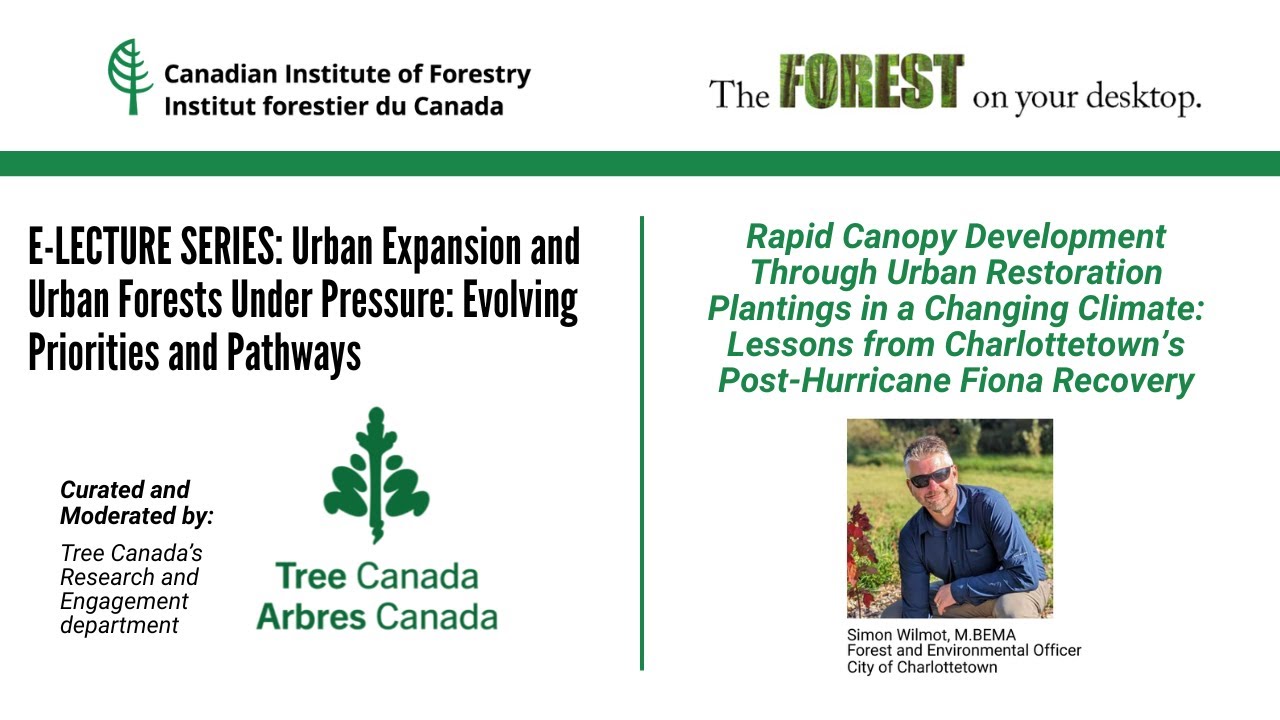 Canadian Institute of Forestry
Institut forestier du Canada

The FOREST on your desktop.

E-LECTURE SERIES: Urban Expansion and Urban Forests Under Pressure: Evolving Priorities and Pathways

Curated and Moderated by:

Tree Canada's Research and Engagement department

Tree Canada
Arbres Canada

Rapid Canopy Development Through Urban Restoration Plantings in a Changing Climate: Lessons from Charlottetown's Post-Hurricane Fiona Recovery

Simon Wilmot, M.BEMA
Forest and Environmental Officer
City of Charlottetown